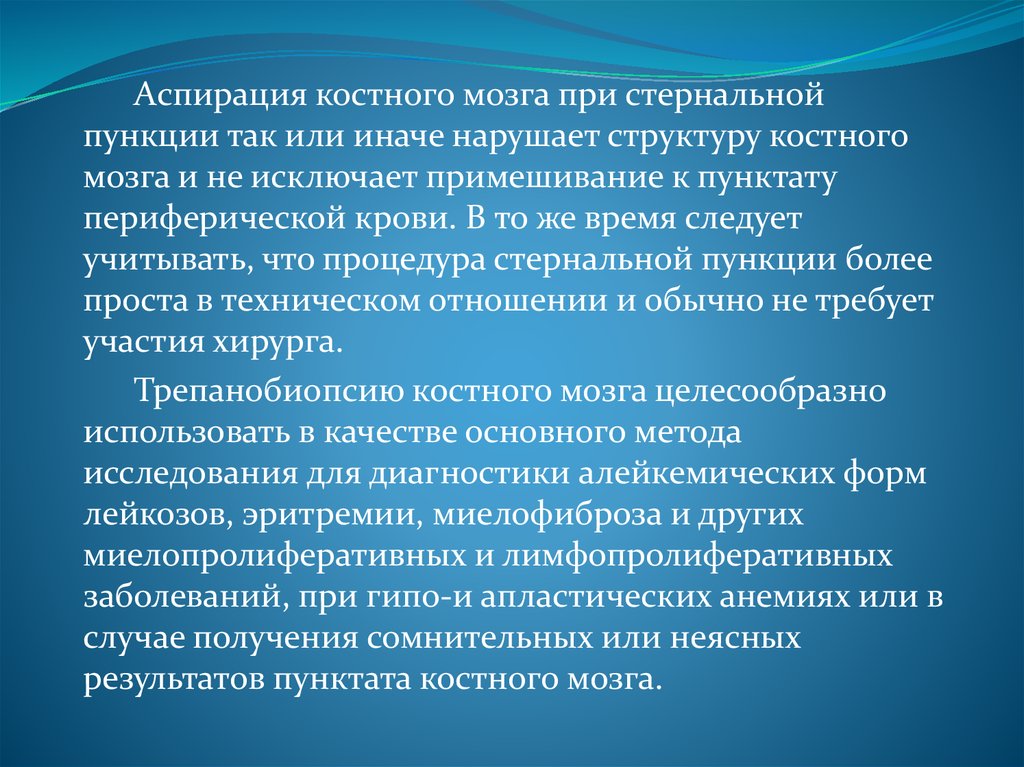 Аспирация костного мозга при стернальной пункции так или иначе нарушает структуру костного мозга и не исключает примешивание к пунктату периферической крови. В то же время следует учитывать, что процедура стернальной пункции более проста в техническом отношении и обычно не требует участия хирурга.

Трепанобиопсию костного мозга целесообразно использовать в качестве основного метода исследования для диагностики алейкемических форм лейкозов, эритремии, миелофиброза и других миелопролиферативных и лимфопролиферативных заболеваний, при гипо-и апластических анемиях или в случае получения сомнительных или неясных результатов пунктата костного мозга.